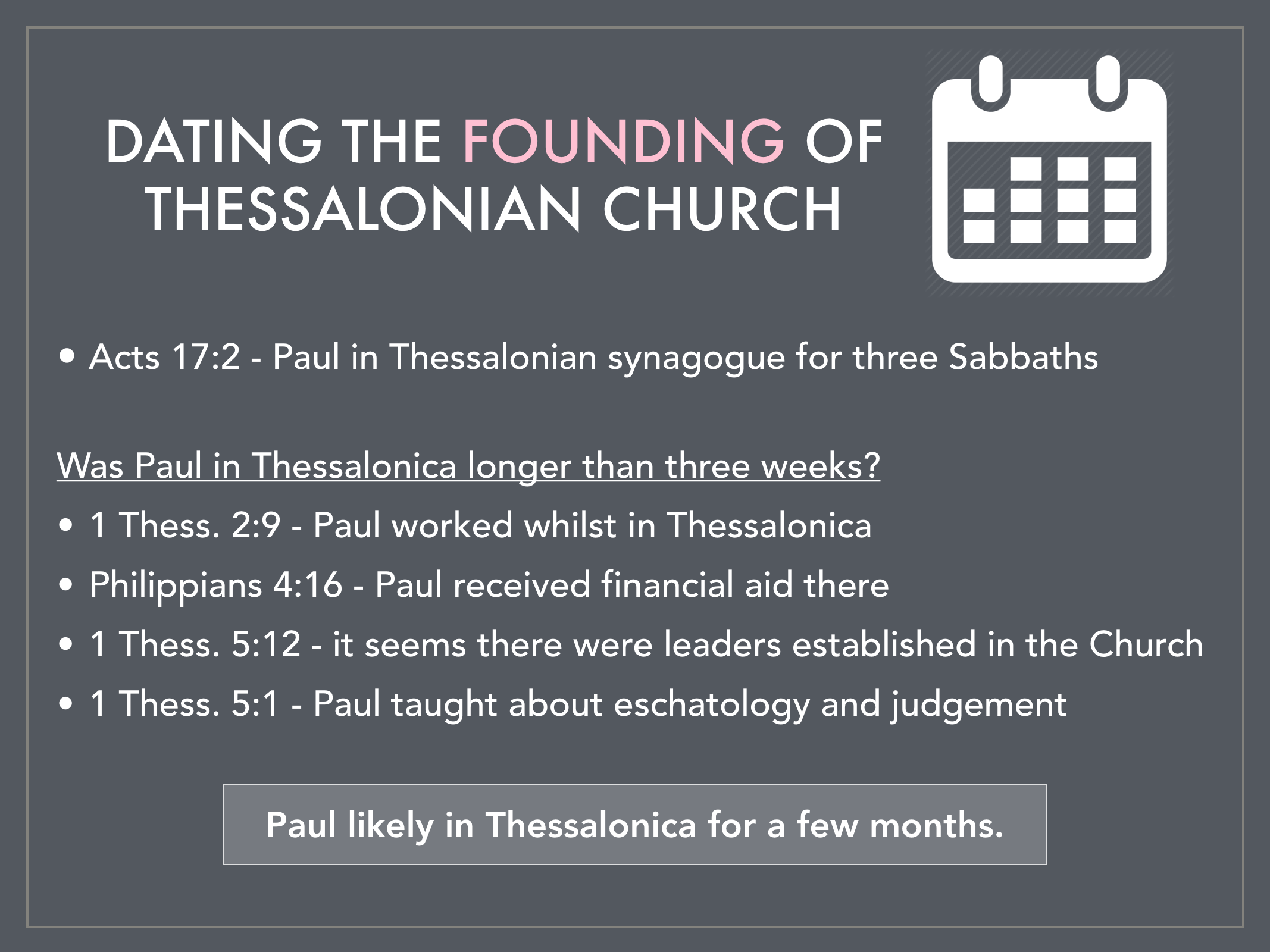 DATING THE FOUNDING OF THESSALONIAN CHURCH

• Acts 17:2 - Paul in Thessalonian synagogue for three Sabbaths

Was Paul in Thessalonica longer than three weeks?

• 1 Thess. 2:9 - Paul worked whilst in Thessalonica
• Philippians 4:16 - Paul received financial aid there
• 1 Thess. 5:12 - it seems there were leaders established in the Church
• 1 Thess. 5:1 - Paul taught about eschatology and judgement

Paul likely in Thessalonica for a few months.